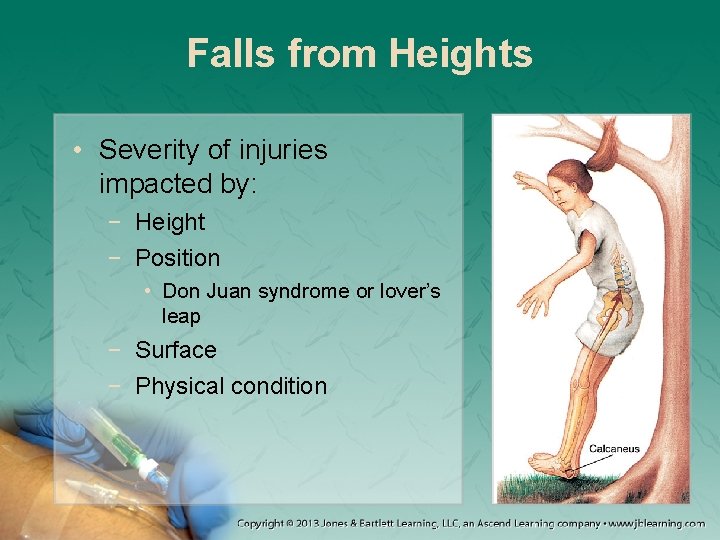 Falls from Heights

• Severity of injuries impacted by:
  − Height
  − Position
    • Don Juan syndrome or lover's leap
  − Surface
  − Physical condition

Calcaneus

Copyright © 2013 Jones & Bartlett Learning, LLC, an Ascend Learning company • www.jblearning.com